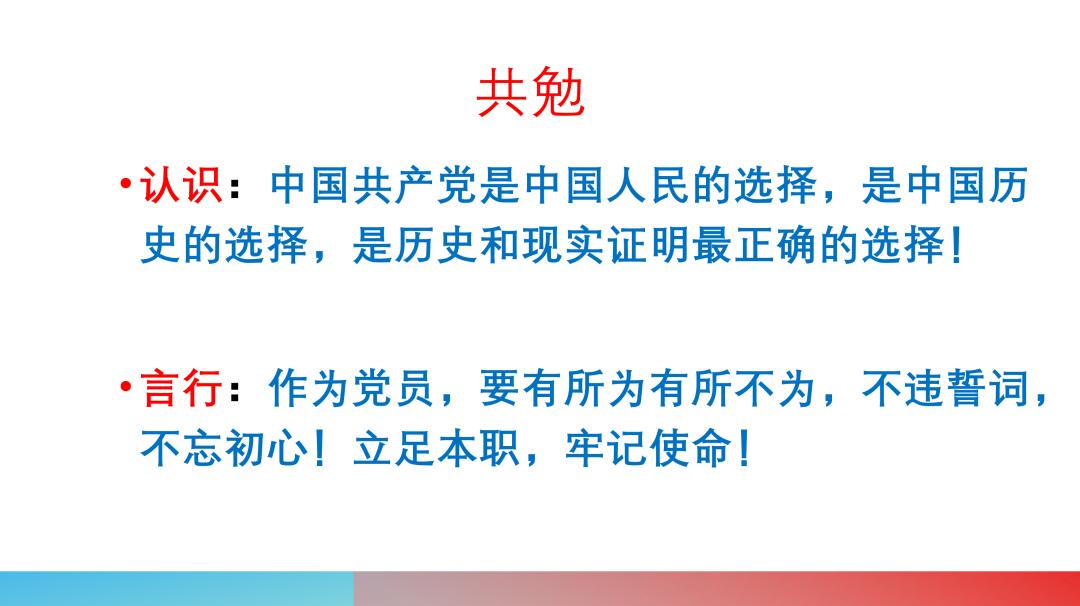 共勉

•认识：中国共产党是中国人民的选择，是中国历史的选择，是历史和现实证明最正确的选择！

•言行：作为党员，要有所为有所不为，不违誓词，不忘初心！立足本职，牢记使命！